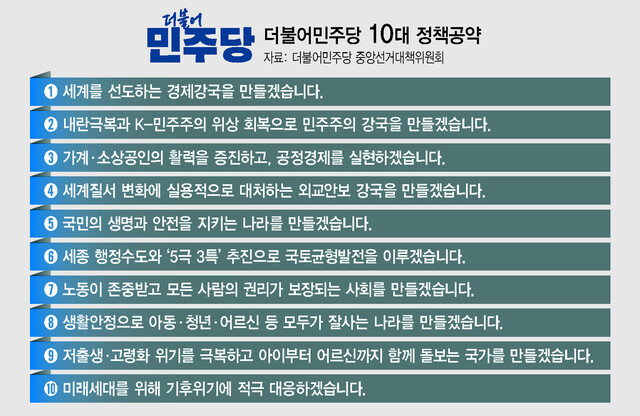 더불어
민주당

더불어민주당 10대 정책공약

자료: 더불어민주당 중앙선거대책위원회

❶ 세계를 선도하는 경제강국을 만들겠습니다.

❷ 내란극복과 K-민주주의 위상 회복으로 민주주의 강국을 만들겠습니다.

❸ 가계·소상공인의 활력을 증진하고, 공정경제를 실현하겠습니다.

❹ 세계질서 변화에 실용적으로 대처하는 외교안보 강국을 만들겠습니다.

❺ 국민의 생명과 안전을 지키는 나라를 만들겠습니다.

❻ 세종 행정수도와 '5극 3특' 추진으로 국토균형발전을 이루겠습니다.

❼ 노동이 존중받고 모든 사람의 권리가 보장되는 사회를 만들겠습니다.

❽ 생활안정으로 아동·청년·어르신 등 모두가 잘사는 나라를 만들겠습니다.

❾ 저출생·고령화 위기를 극복하고 아이부터 어르신까지 함께 돌보는 국가를 만들겠습니다.

❿ 미래세대를 위해 기후위기에 적극 대응하겠습니다.